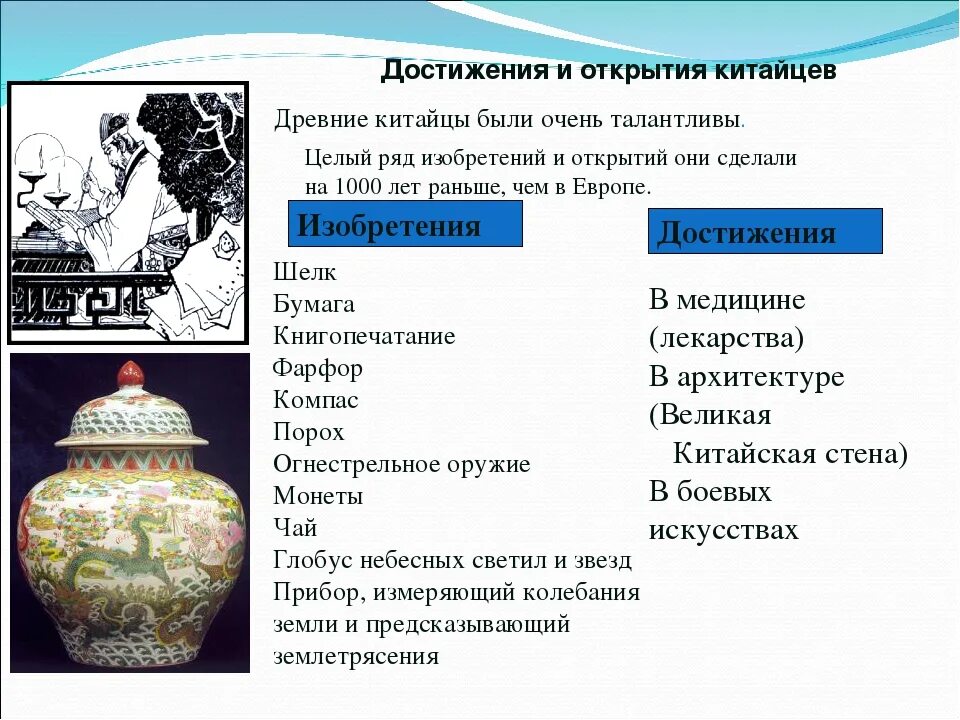 Достижения и открытия китайцев

Древние китайцы были очень талантливы.

Целый ряд изобретений и открытий они сделали на 1000 лет раньше, чем в Европе.

Изобретения

Шелк
Бумага
Книгопечатание
Фарфор
Компас
Порох
Огнестрельное оружие
Монеты
Чай
Глобус небесных светил и звезд
Прибор, измеряющий колебания земли и предсказывающий землетрясения

Достижения

В медицине (лекарства)
В архитектуре (Великая Китайская стена)
В боевых искусствах